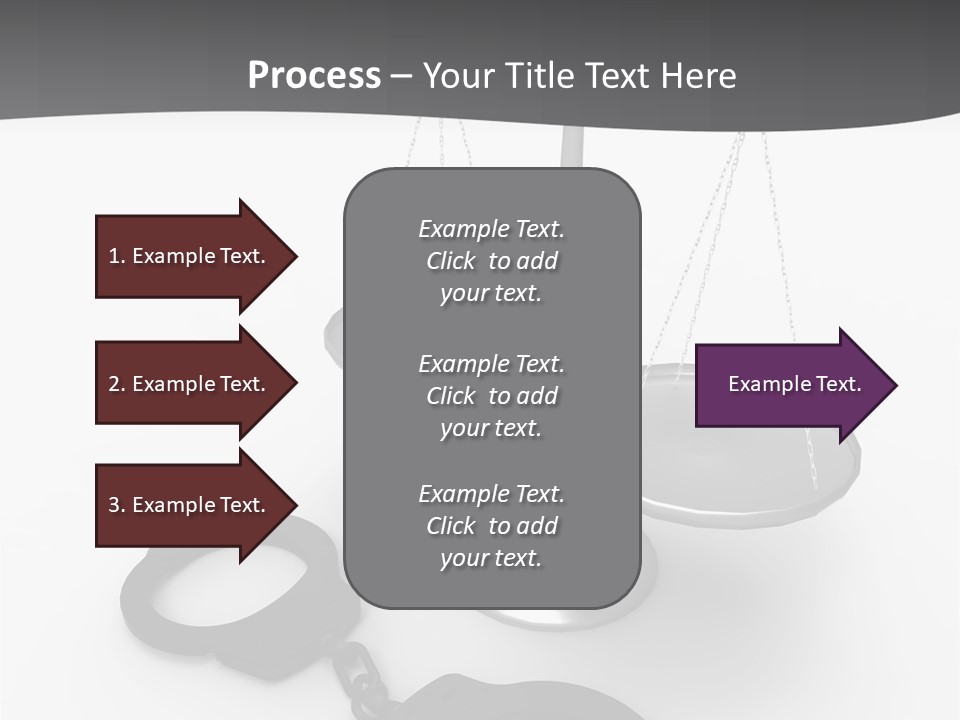 Process – Your Title Text Here

1. Example Text.

2. Example Text.

3. Example Text.

Example Text. Click to add your text.

Example Text. Click to add your text.

Example Text. Click to add your text.

Example Text.